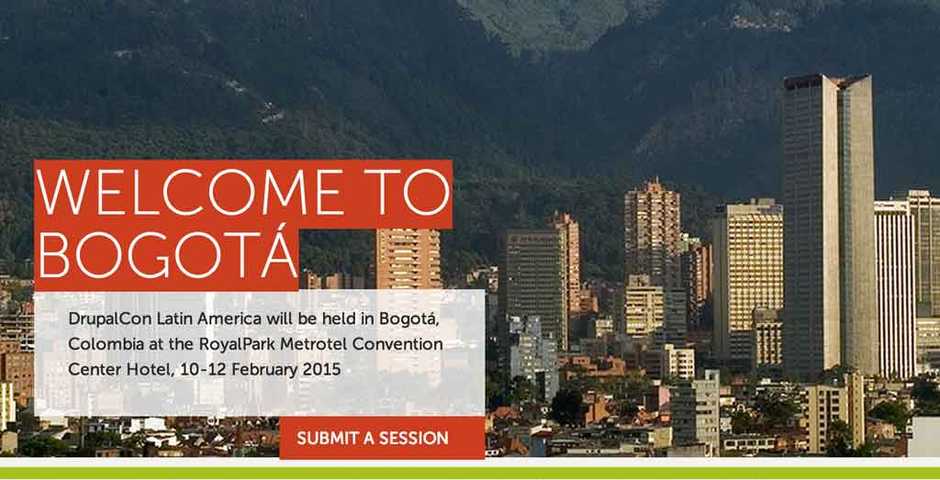 WELCOME TO BOGOTÁ

DrupalCon Latin America will be held in Bogotá, Colombia at the RoyalPark Metrotel Convention Center Hotel, 10-12 February 2015

SUBMIT A SESSION